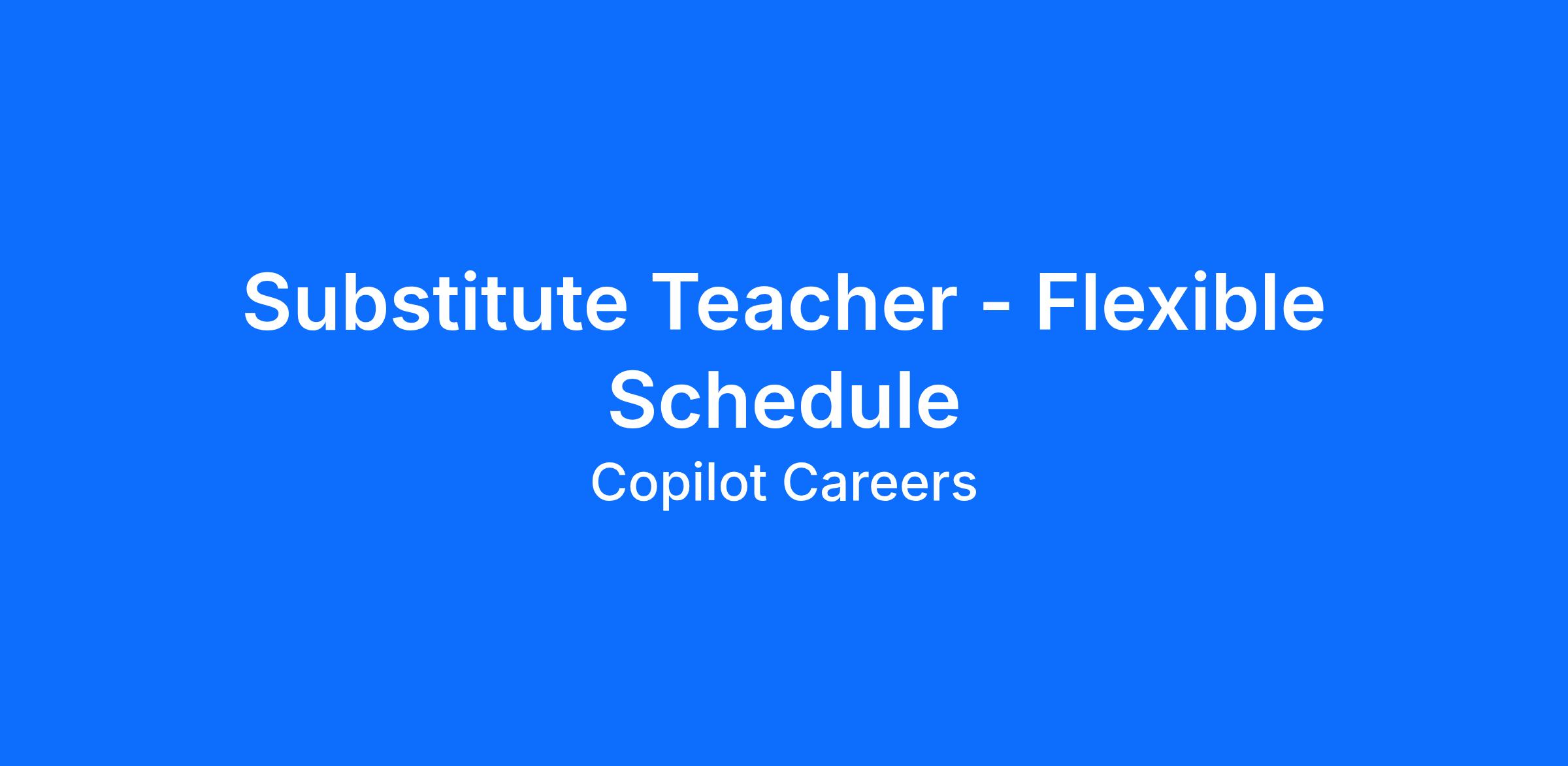 Substitute Teacher - Flexible Schedule

Copilot Careers